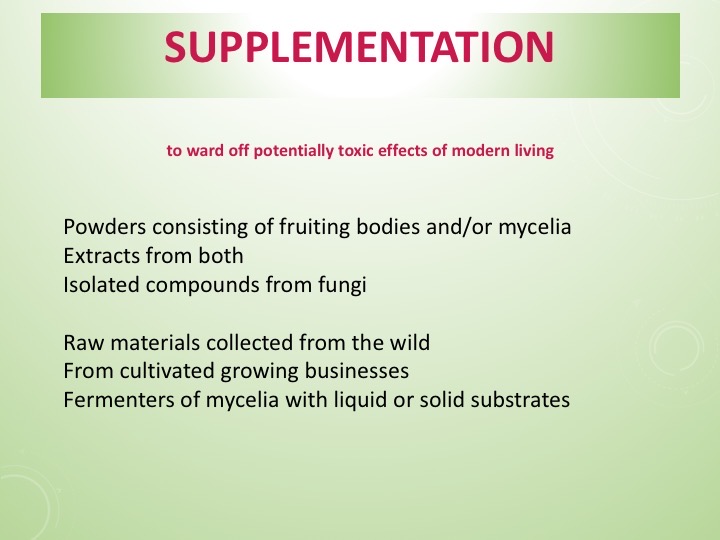 SUPPLEMENTATION

to ward off potentially toxic effects of modern living

Powders consisting of fruiting bodies and/or mycelia
Extracts from both
Isolated compounds from fungi

Raw materials collected from the wild
From cultivated growing businesses
Fermenters of mycelia with liquid or solid substrates